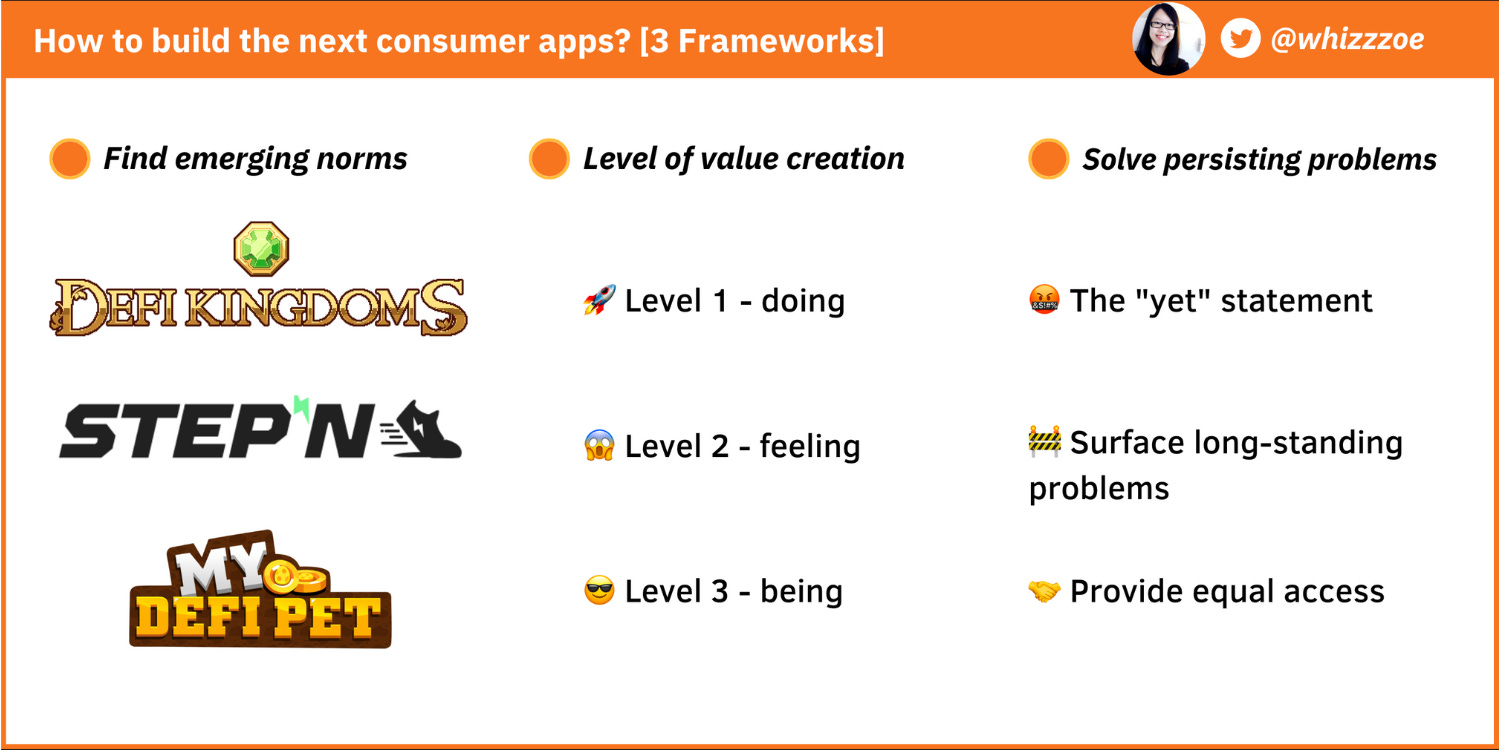 How to build the next consumer apps? [3 Frameworks]

@whizzzoe

Find emerging norms

DEFI KINGDOMS

STEP'N

MY DEFI PET

Level of value creation

🚀 Level 1 - doing

😱 Level 2 - feeling

😎 Level 3 - being

Solve persisting problems

🤬 The "yet" statement

🚧 Surface long-standing problems

🤝 Provide equal access